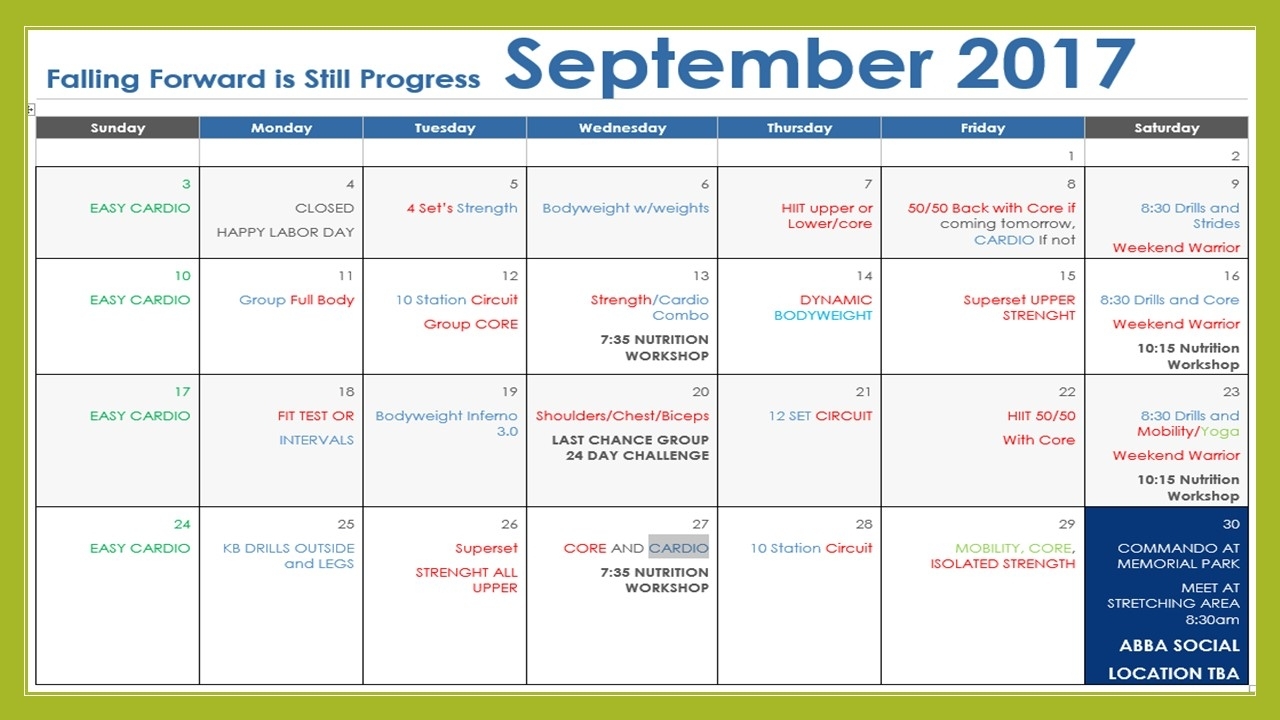 Falling Forward is Still Progress September 2017

| Sunday | Monday | Tuesday | Wednesday | Thursday | Friday | Saturday |
|---|---|---|---|---|---|---|
| | | | | | 1 | 2 |
| 3 EASY CARDIO | 4 CLOSED HAPPY LABOR DAY | 5 4 Set's Strength | 6 Bodyweight w/weights | 7 HIIT upper or Lower/core | 8 50/50 Back with Core if coming tomorrow, CARDIO If not | 9 8:30 Drills and Strides Weekend Warrior |
| 10 EASY CARDIO | 11 Group Full Body | 12 10 Station Circuit Group CORE | 13 Strength/Cardio Combo 7:35 NUTRITION WORKSHOP | 14 DYNAMIC BODYWEIGHT | 15 Superset UPPER STRENGHT | 16 8:30 Drills and Core Weekend Warrior 10:15 Nutrition Workshop |
| 17 EASY CARDIO | 18 FIT TEST OR INTERVALS | 19 Bodyweight Inferno 3.0 | 20 Shoulders/Chest/Biceps LAST CHANCE GROUP 24 DAY CHALLENGE | 21 12 SET CIRCUIT | 22 HIIT 50/50 With Core | 23 8:30 Drills and Mobility/Yoga Weekend Warrior 10:15 Nutrition Workshop |
| 24 EASY CARDIO | 25 KB DRILLS OUTSIDE and LEGS | 26 Superset STRENGHT ALL UPPER | 27 CORE AND CARDIO 7:35 NUTRITION WORKSHOP | 28 10 Station Circuit | 29 MOBILITY, CORE, ISOLATED STRENGTH | 30 COMMANDO AT MEMORIAL PARK MEET AT STRETCHING AREA 8:30am ABBA SOCIAL LOCATION TBA |